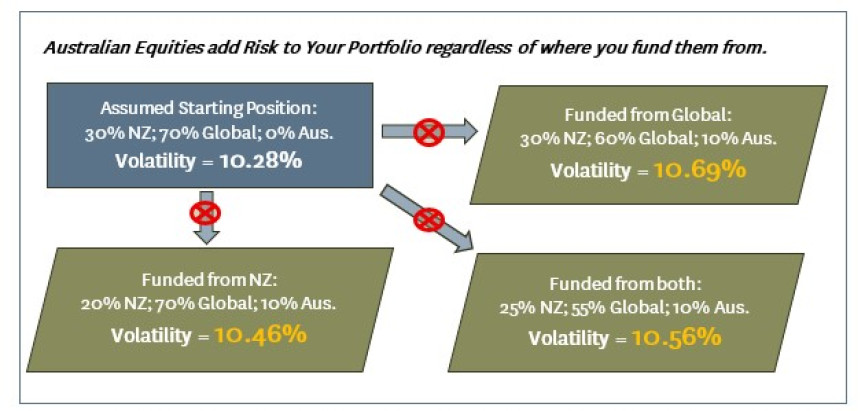 Australian Equities add Risk to Your Portfolio regardless of where you fund them from.

Assumed Starting Position:
30% NZ; 70% Global; 0% Aus.
Volatility = 10.28%

Funded from Global:
30% NZ; 60% Global; 10% Aus.
Volatility = 10.69%

Funded from NZ:
20% NZ; 70% Global; 10% Aus.
Volatility = 10.46%

Funded from both:
25% NZ; 55% Global; 10% Aus.
Volatility = 10.56%